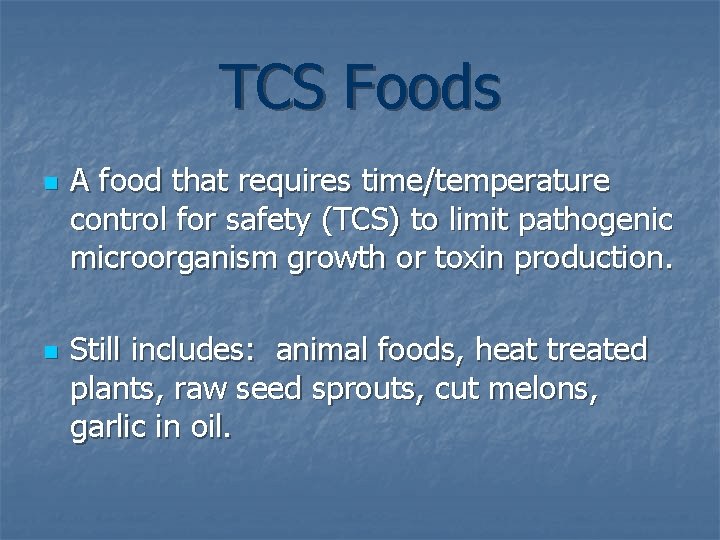 TCS Foods

A food that requires time/temperature control for safety (TCS) to limit pathogenic microorganism growth or toxin production.

Still includes: animal foods, heat treated plants, raw seed sprouts, cut melons, garlic in oil.